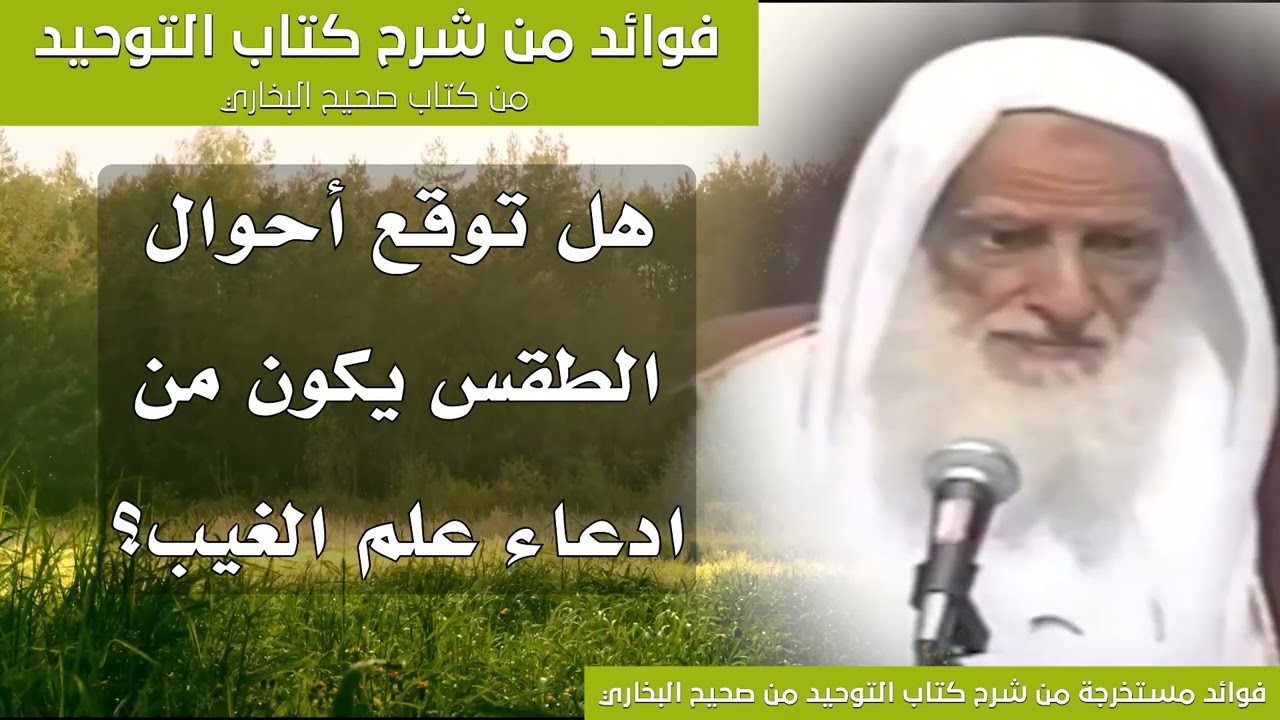 فوائد من شرح كتاب التوحيد
من كتاب صحيح البخاري

هل توقع أحوال الطقس يكون من ادعاء علم الغيب؟

فوائد مستخرجة من شرح كتاب التوحيد من صحيح البخاري